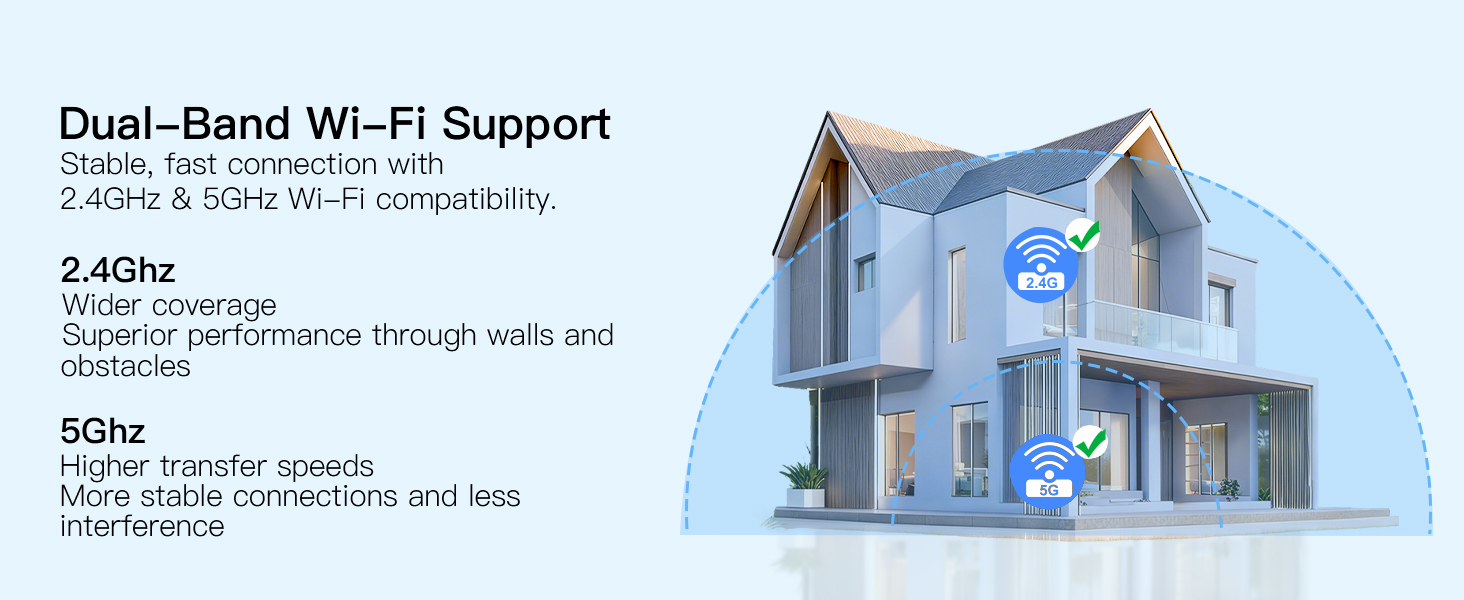 Dual-Band Wi-Fi Support
Stable, fast connection with 2.4GHz & 5GHz Wi-Fi compatibility.

2.4Ghz
Wider coverage
Superior performance through walls and obstacles

5Ghz
Higher transfer speeds
More stable connections and less interference

2.4G

5G